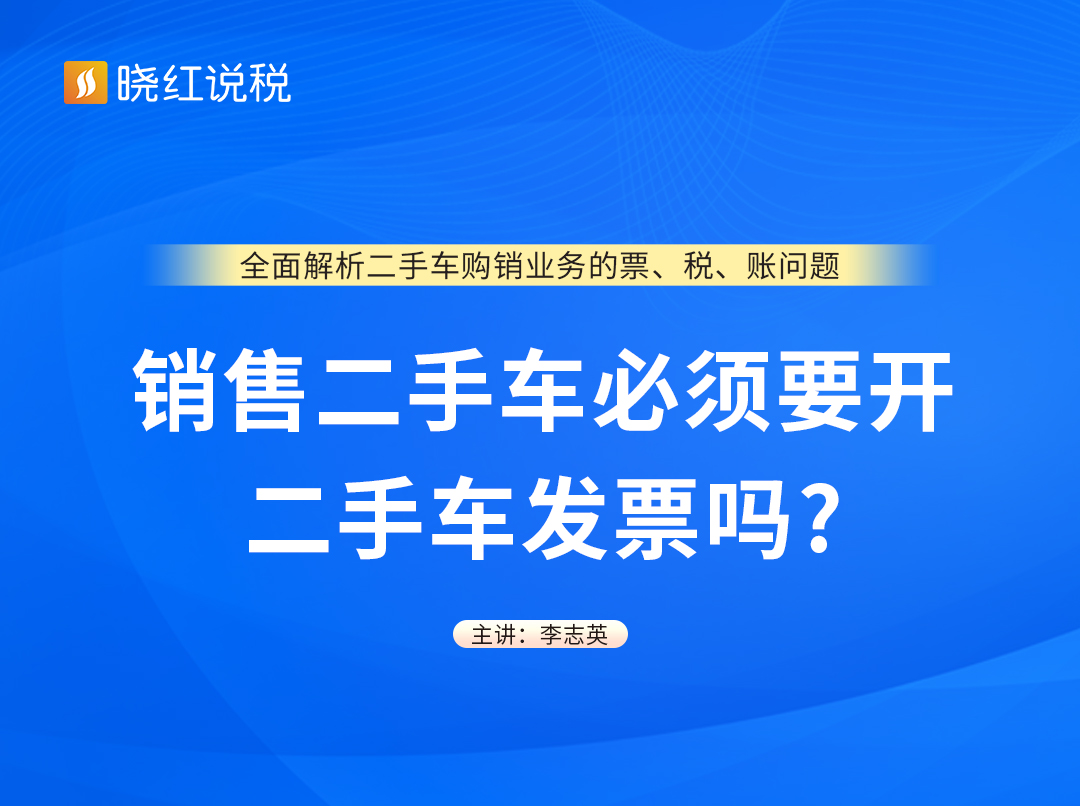 晓红说税

全面解析二手车购销业务的票、税、账问题

销售二手车必须要开二手车发票吗?

主讲：李志英